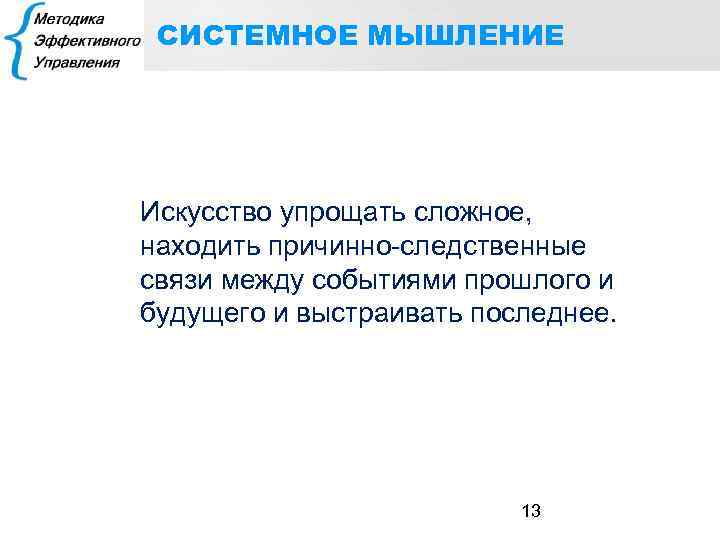 Методика
Эффективного
Управления

СИСТЕМНОЕ МЫШЛЕНИЕ

Искусство упрощать сложное, находить причинно-следственные связи между событиями прошлого и будущего и выстраивать последнее.

13